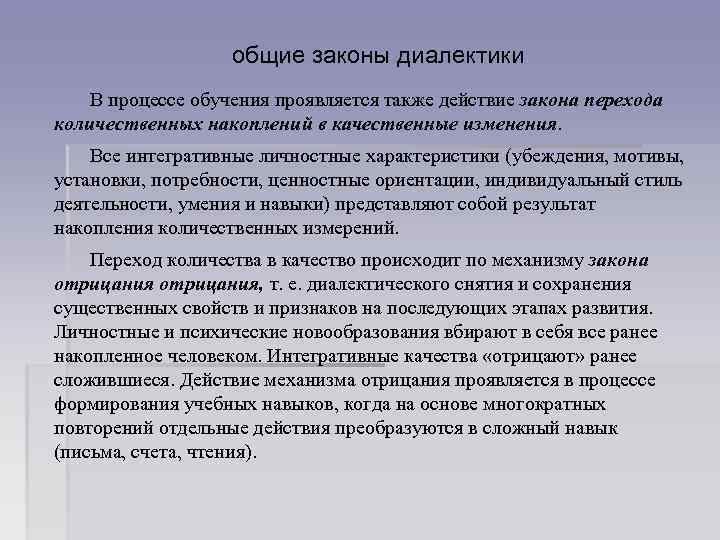 общие законы диалектики

В процессе обучения проявляется также действие закона перехода количественных накоплений в качественные изменения.

Все интегративные личностные характеристики (убеждения, мотивы, установки, потребности, ценностные ориентации, индивидуальный стиль деятельности, умения и навыки) представляют собой результат накопления количественных измерений.

Переход количества в качество происходит по механизму закона отрицания отрицания, т. е. диалектического снятия и сохранения существенных свойств и признаков на последующих этапах развития. Личностные и психические новообразования вбирают в себя все ранее накопленное человеком. Интегративные качества «отрицают» ранее сложившиеся. Действие механизма отрицания проявляется в процессе формирования учебных навыков, когда на основе многократных повторений отдельные действия преобразуются в сложный навык (письма, счета, чтения).